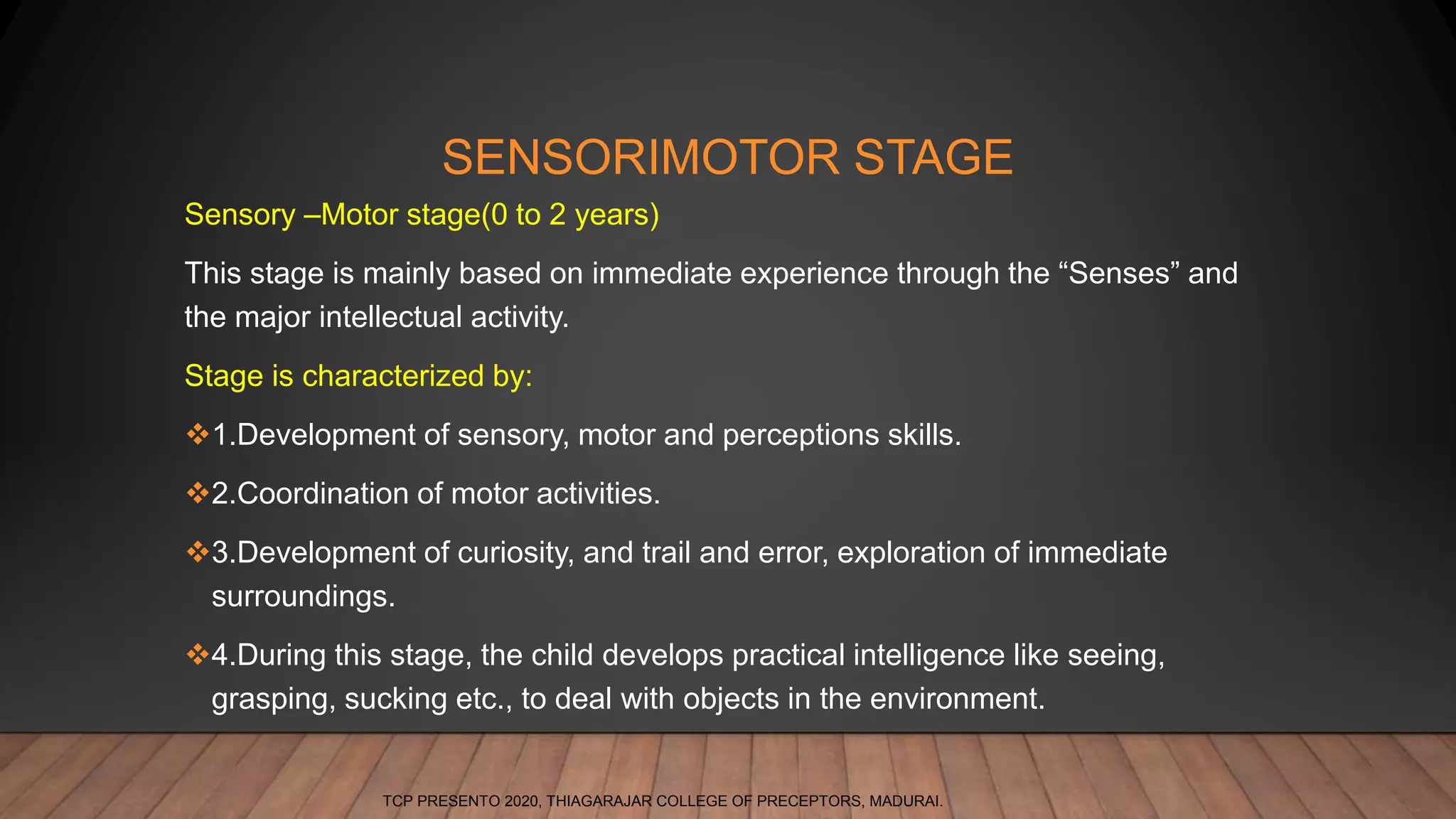 SENSORIMOTOR STAGE

Sensory –Motor stage(0 to 2 years)

This stage is mainly based on immediate experience through the “Senses” and the major intellectual activity.

Stage is characterized by:

❖1.Development of sensory, motor and perceptions skills.

❖2.Coordination of motor activities.

❖3.Development of curiosity, and trail and error, exploration of immediate surroundings.

❖4.During this stage, the child develops practical intelligence like seeing, grasping, sucking etc., to deal with objects in the environment.

TCP PRESENTO 2020, THIAGARAJAR COLLEGE OF PRECEPTORS, MADURAI.